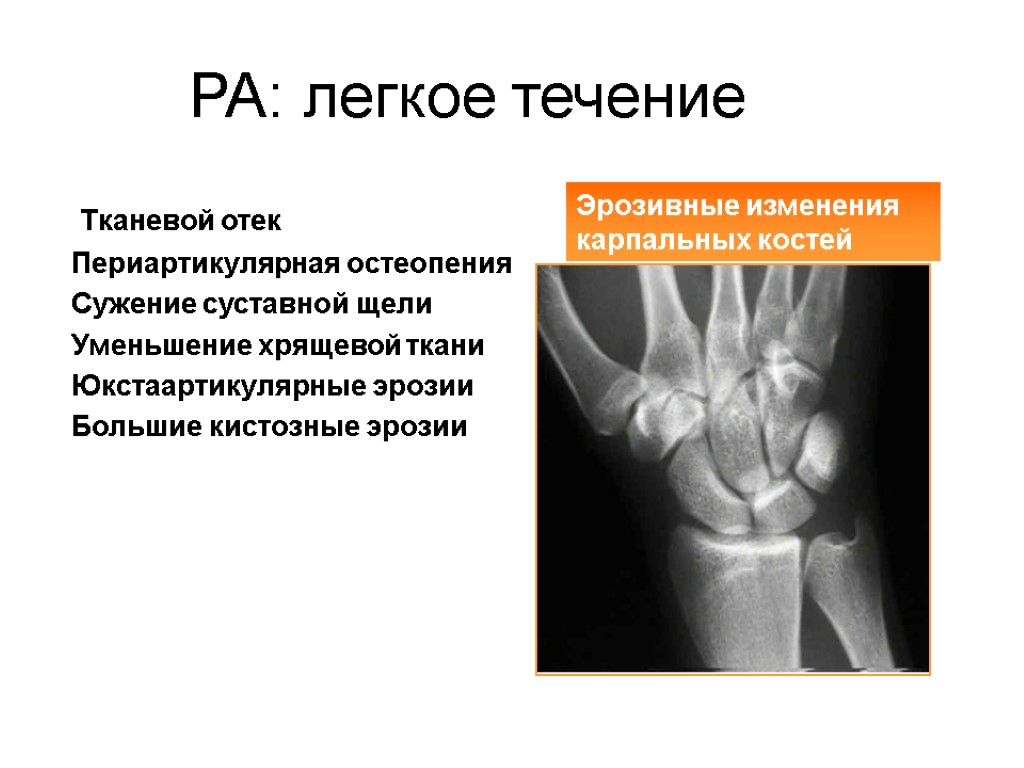 РА: легкое течение

Тканевой отек
Периартикулярная остеопения
Сужение суставной щели
Уменьшение хрящевой ткани
Юкстаартикулярные эрозии
Большие кистозные эрозии

Эрозивные изменения карпальных костей